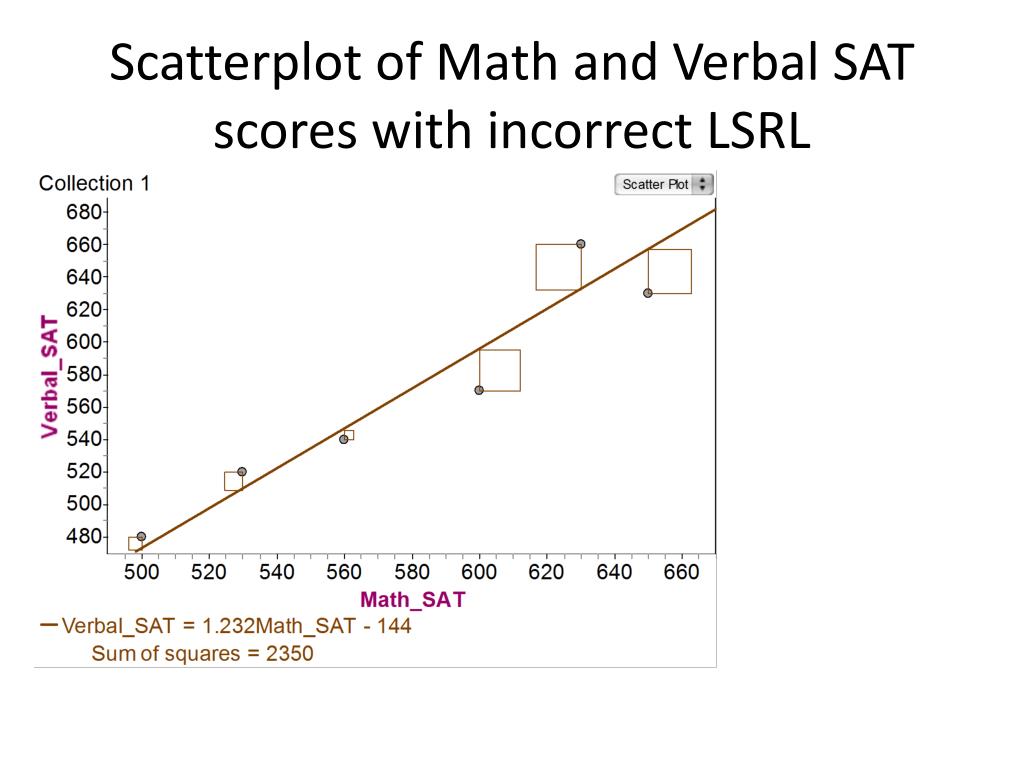 Scatterplot of Math and Verbal SAT scores with incorrect LSRL

Collection 1

Scatter Plot

680
660
640
620
600
580
560
540
520
500
480

Verbal_SAT

500 520 540 560 580 600 620 640 660

Math_SAT

Verbal_SAT = 1.232Math_SAT - 144
Sum of squares = 2350